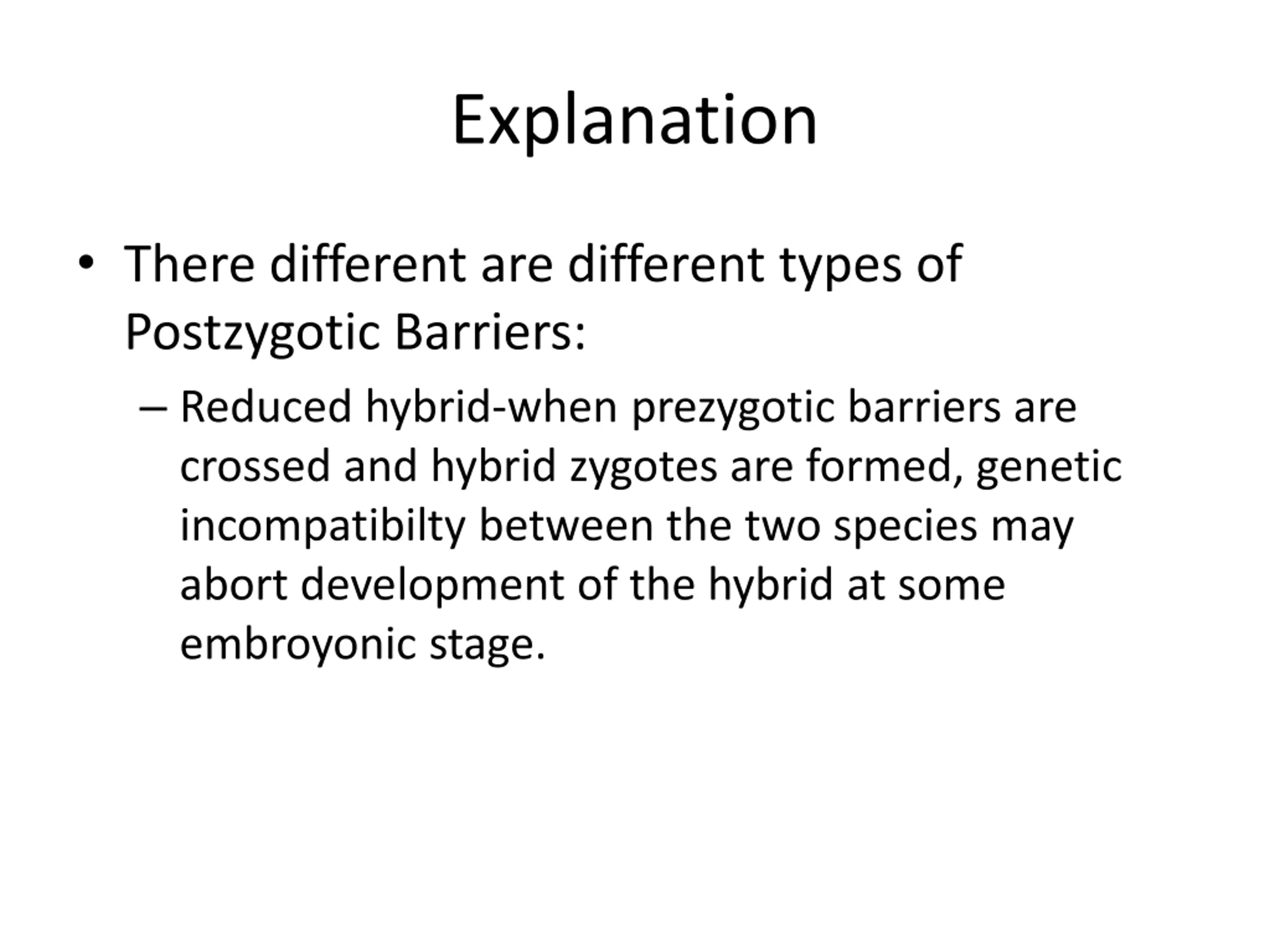 Explanation

• There different are different types of Postzygotic Barriers:

– Reduced hybrid-when prezygotic barriers are crossed and hybrid zygotes are formed, genetic incompatibilty between the two species may abort development of the hybrid at some embroyonic stage.